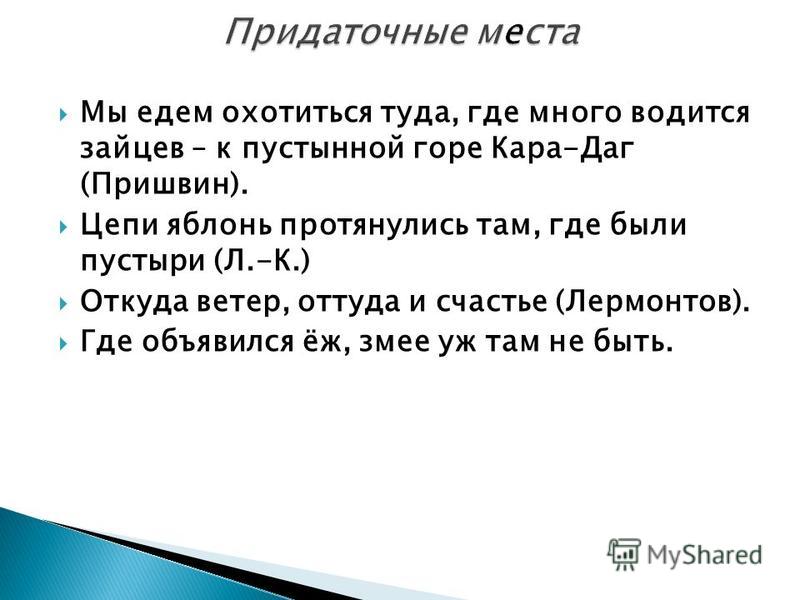 Придаточные места

Мы едем охотиться туда, где много водится зайцев – к пустынной горе Кара-Даг (Пришвин).

Цепи яблонь протянулись там, где были пустыри (Л.-К.)

Откуда ветер, оттуда и счастье (Лермонтов).

Где объявился ёж, змее уж там не быть.

MyShared